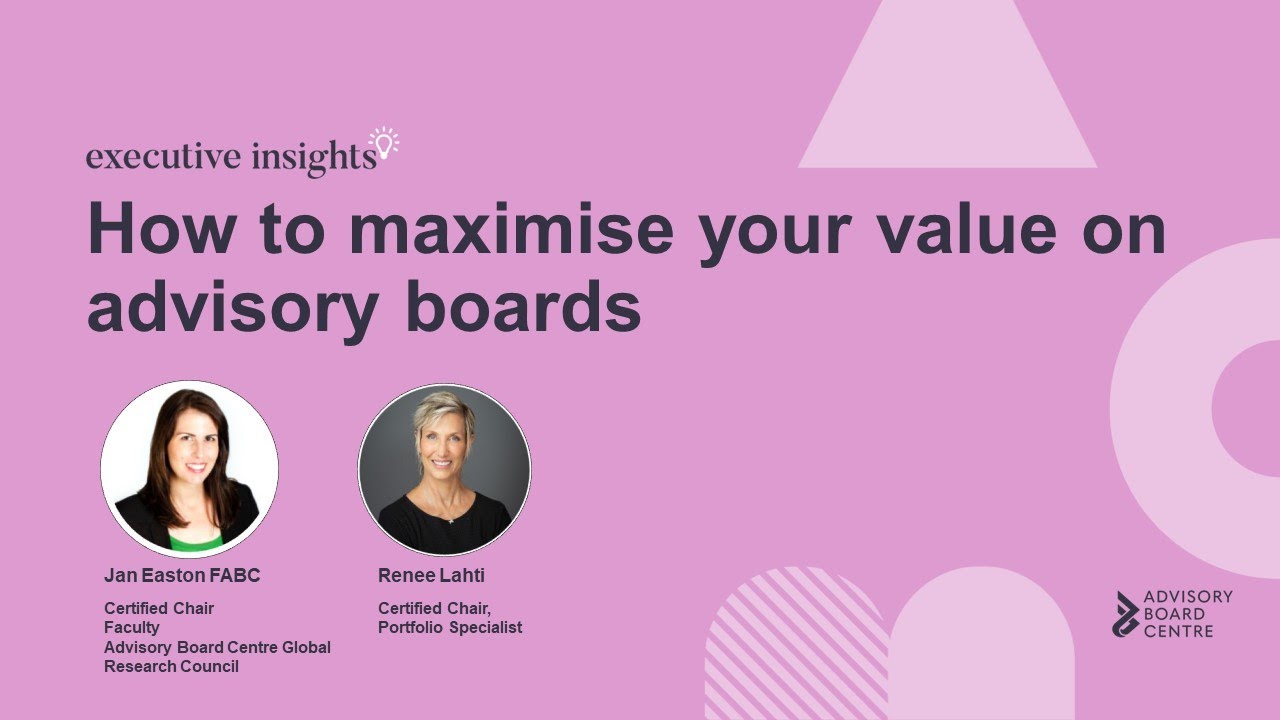 executive insights

How to maximise your value on advisory boards

Jan Easton FABC

Certified Chair
Faculty
Advisory Board Centre Global Research Council

Renee Lahti

Certified Chair,
Portfolio Specialist

ADVISORY
BOARD
CENTRE